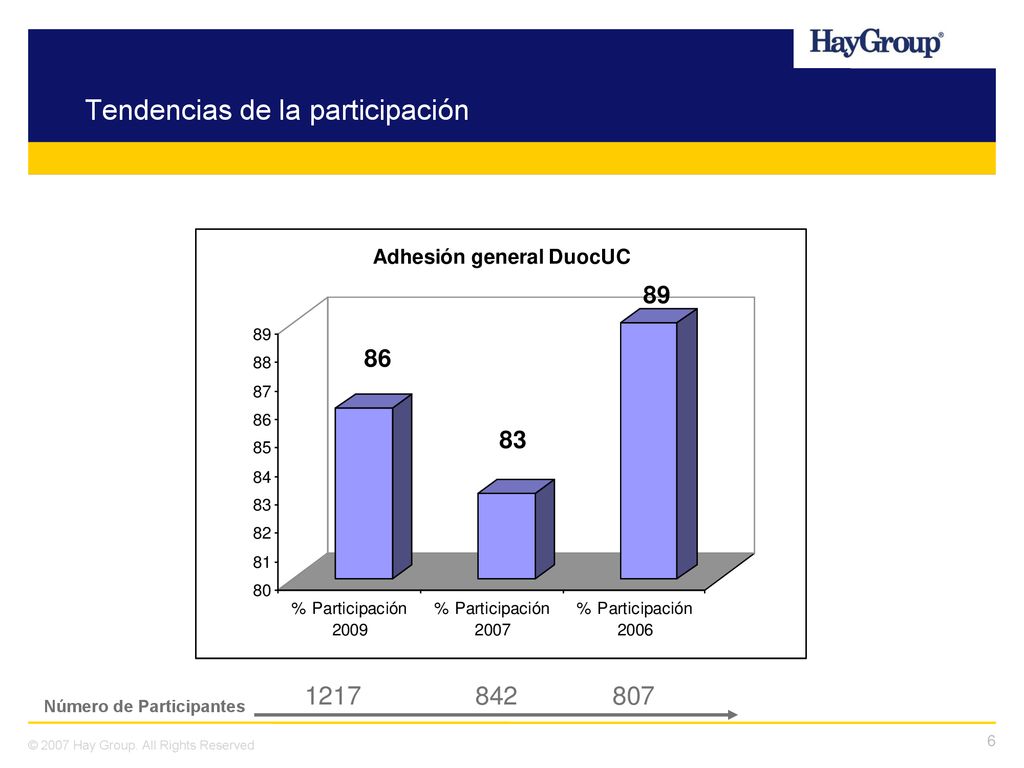 HayGroup®

Tendencias de la participación

Adhesión general DuocUC

89
88
87
86
85
84
83
82
81
80

86
83
89

% Participación 2009
% Participación 2007
% Participación 2006

Número de Participantes
1217
842
807

© 2007 Hay Group. All Rights Reserved

6